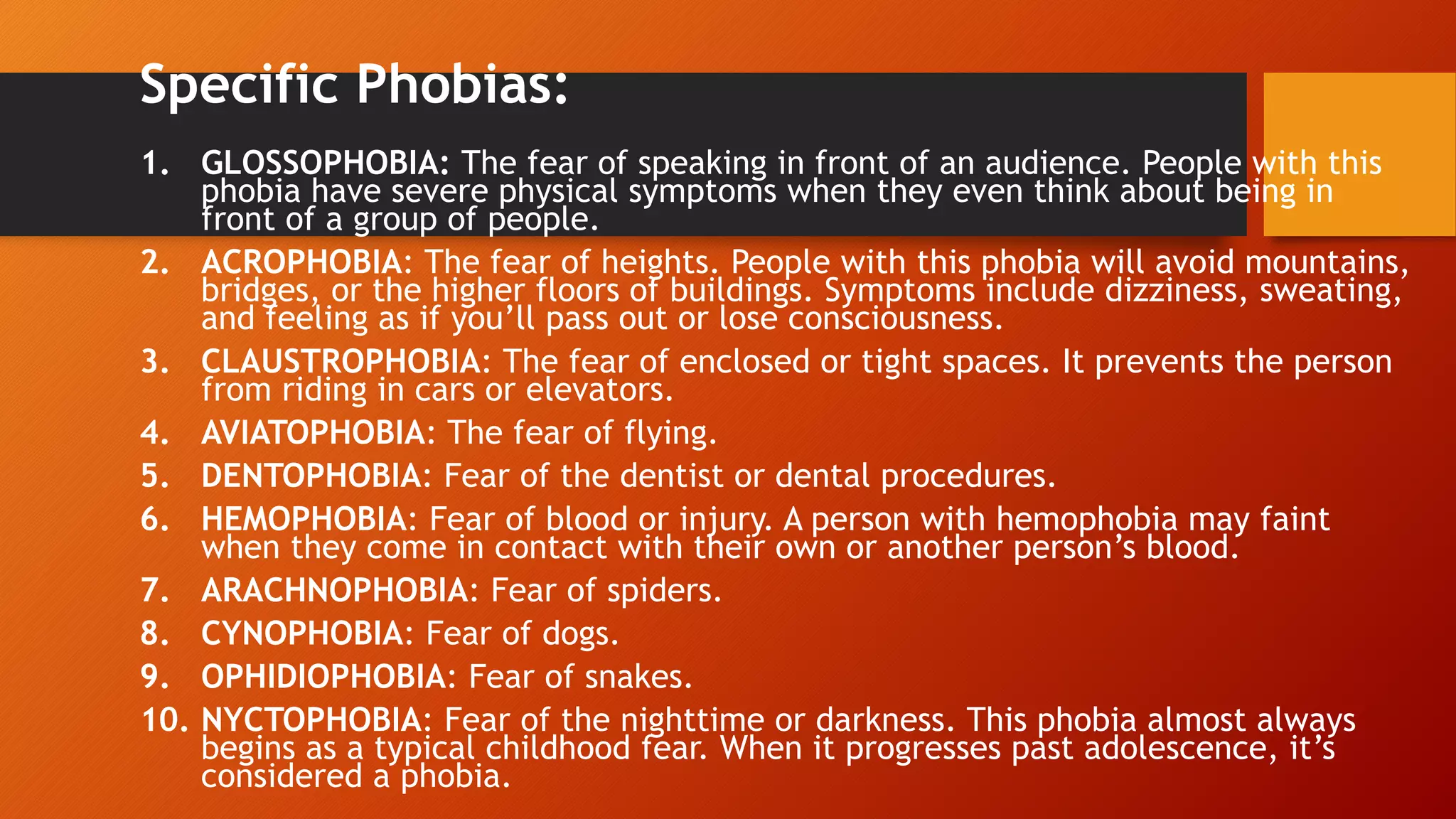 Specific Phobias:

1. GLOSSOPHOBIA: The fear of speaking in front of an audience. People with this phobia have severe physical symptoms when they even think about being in front of a group of people.
2. ACROPHOBIA: The fear of heights. People with this phobia will avoid mountains, bridges, or the higher floors of buildings. Symptoms include dizziness, sweating, and feeling as if you'll pass out or lose consciousness.
3. CLAUSTROPHOBIA: The fear of enclosed or tight spaces. It prevents the person from riding in cars or elevators.
4. AVIATOPHOBIA: The fear of flying.
5. DENTOPHOBIA: Fear of the dentist or dental procedures.
6. HEMOPHOBIA: Fear of blood or injury. A person with hemophobia may faint when they come in contact with their own or another person's blood.
7. ARACHNOPHOBIA: Fear of spiders.
8. CYNOPHOBIA: Fear of dogs.
9. OPHIDIOPHOBIA: Fear of snakes.
10. NYCTOPHOBIA: Fear of the nighttime or darkness. This phobia almost always begins as a typical childhood fear. When it progresses past adolescence, it's considered a phobia.